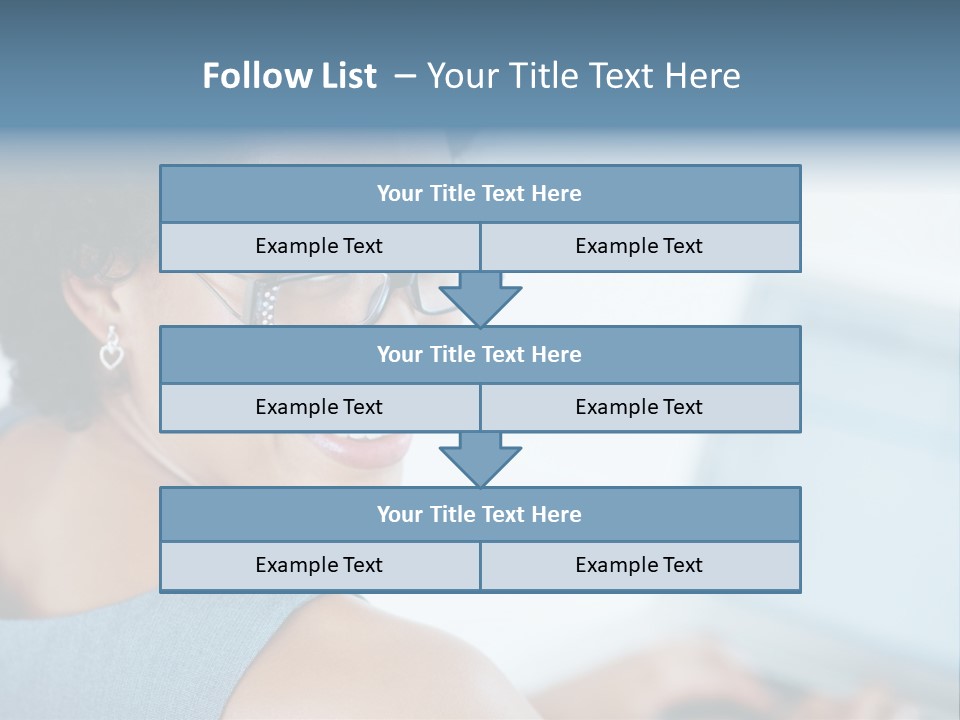 Follow List – Your Title Text Here

Your Title Text Here

Example Text

Example Text

Your Title Text Here

Example Text

Example Text

Your Title Text Here

Example Text

Example Text